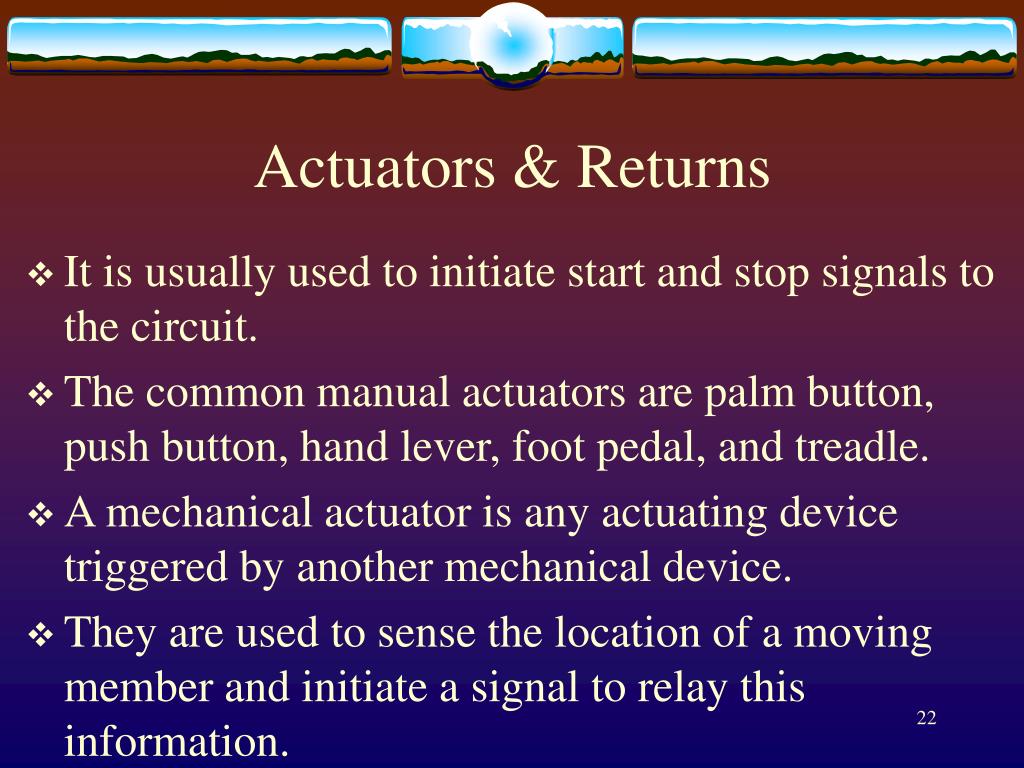 Actuators & Returns

❖ It is usually used to initiate start and stop signals to the circuit.

❖ The common manual actuators are palm button, push button, hand lever, foot pedal, and treadle.

❖ A mechanical actuator is any actuating device triggered by another mechanical device.

❖ They are used to sense the location of a moving member and initiate a signal to relay this information.

22